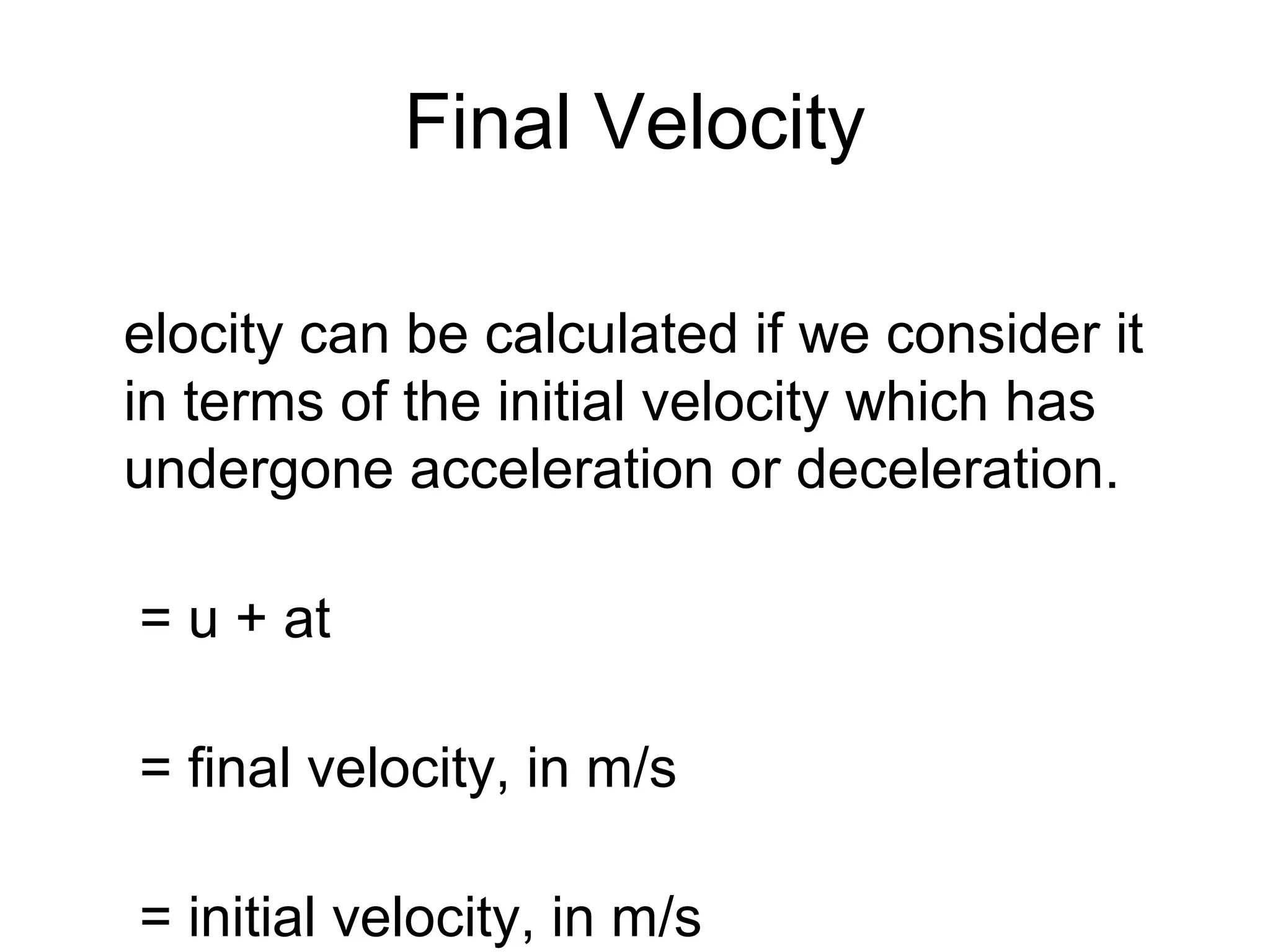 Final Velocity

elocity can be calculated if we consider it in terms of the initial velocity which has undergone acceleration or deceleration.

= u + at

= final velocity, in m/s

= initial velocity, in m/s